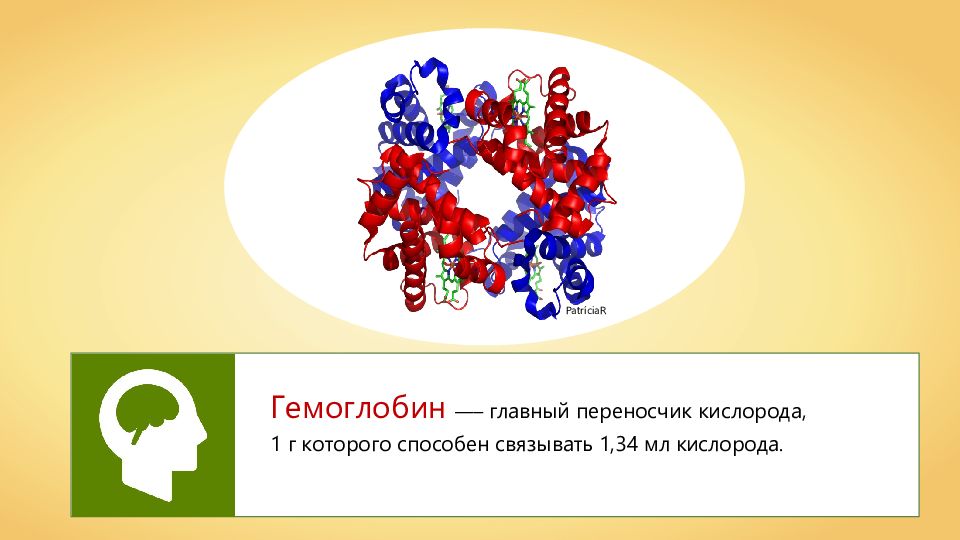 PatriciaR

Гемоглобин — главный переносчик кислорода, 1 г которого способен связывать 1,34 мл кислорода.